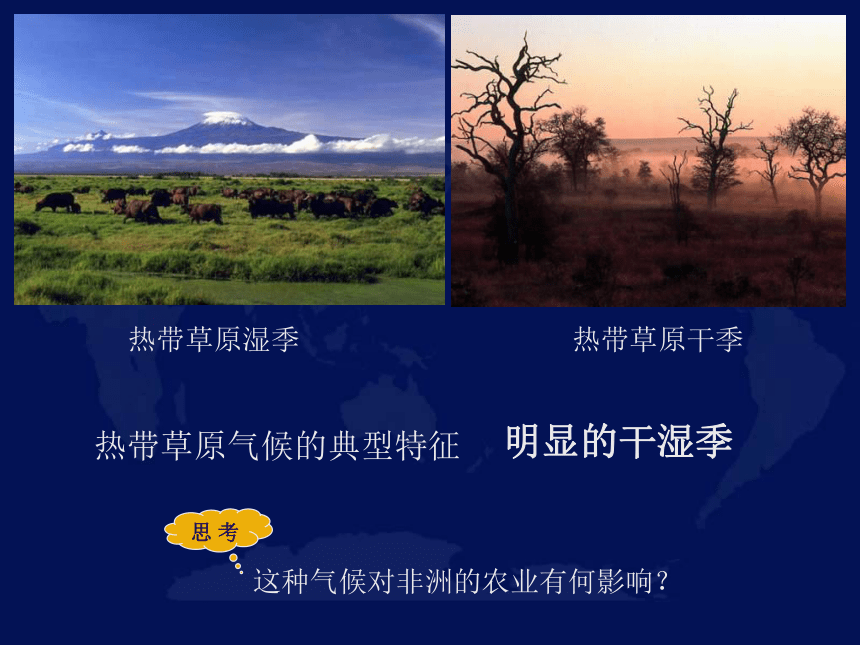 热带草原湿季

热带草原干季

热带草原气候的典型特征　明显的干湿季

思考

这种气候对非洲的农业有何影响？